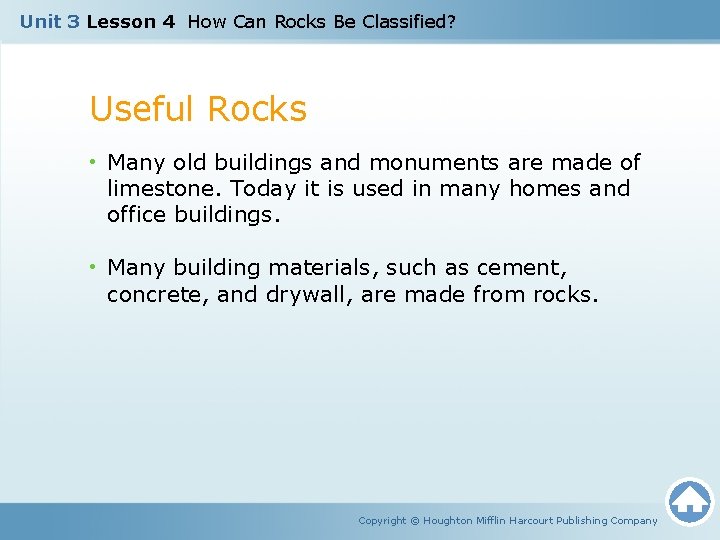 Unit 3 Lesson 4 How Can Rocks Be Classified?

Useful Rocks

• Many old buildings and monuments are made of limestone. Today it is used in many homes and office buildings.

• Many building materials, such as cement, concrete, and drywall, are made from rocks.

Copyright © Houghton Mifflin Harcourt Publishing Company